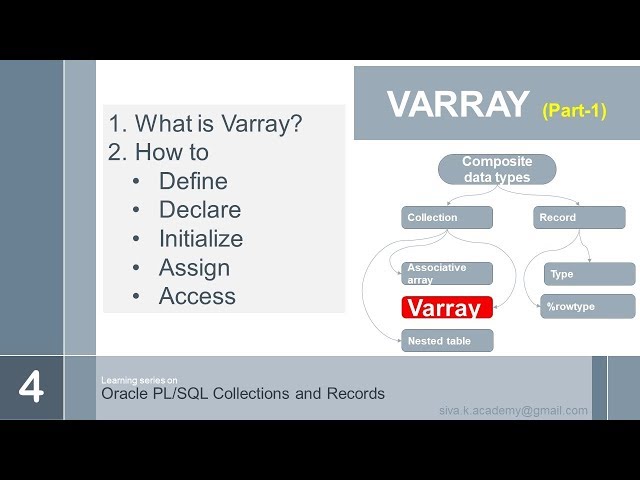 1. What is Varray?
2. How to
• Define
• Declare
• Initialize
• Assign
• Access

VARRAY (Part-1)

Composite data types

Collection

Record

Associative array

Varray

Nested table

Type

%rowtype

4

Learning series on
Oracle PL/SQL Collections and Records

siva.k.academy@gmail.com